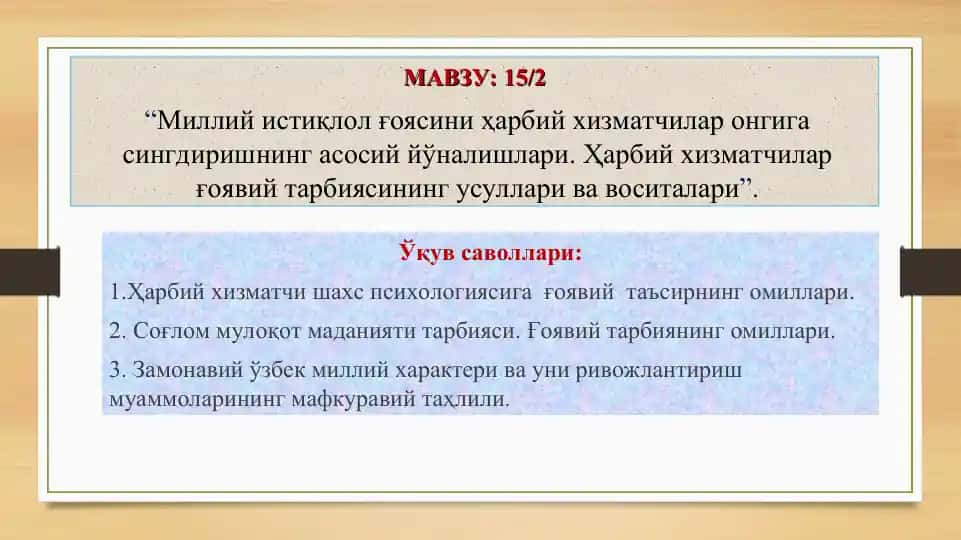 МАВЗУ: 15/2

“Миллий истиқлол ғоясини ҳарбий хизматчилар онгига сингдиришнинг асосий йўналишлари. Ҳарбий хизматчилар ғоявий тарбиясининг усуллари ва воситалари”.

Ўқув саволлари:

1.Ҳарбий хизматчи шахс психологиясига ғоявий таъсирнинг омиллари.

2. Соғлом мулоқот маданияти тарбияси. Ғоявий тарбиянинг омиллари.

3. Замонавий ўзбек миллий характери ва уни ривожлантириш муаммоларининг мафкуравий таҳлили.